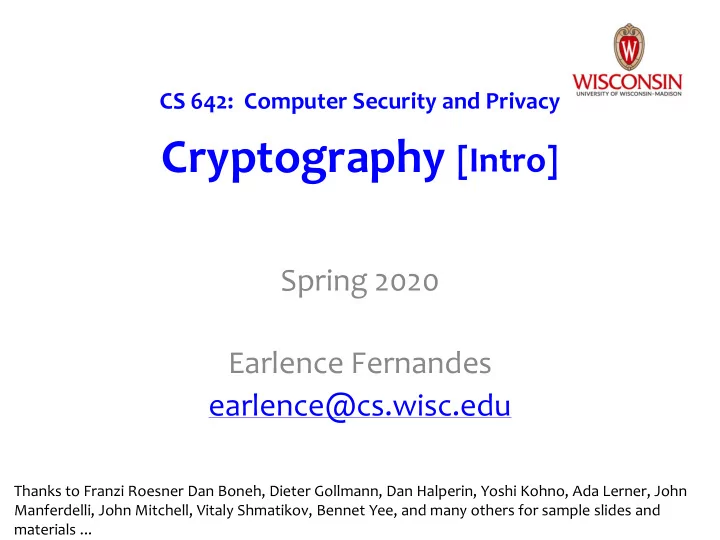 W
WISCONSIN
UNIVERSITY OF WISCONSIN–MADISON

CS 642: Computer Security and Privacy

Cryptography [Intro]

Spring 2020

Earlence Fernandes
earlence@cs.wisc.edu

Thanks to Franzi Roesner Dan Boneh, Dieter Gollmann, Dan Halperin, Yoshi Kohno, Ada Lerner, John Manferdelli, John Mitchell, Vitaly Shmatikov, Bennet Yee, and many others for sample slides and materials ...